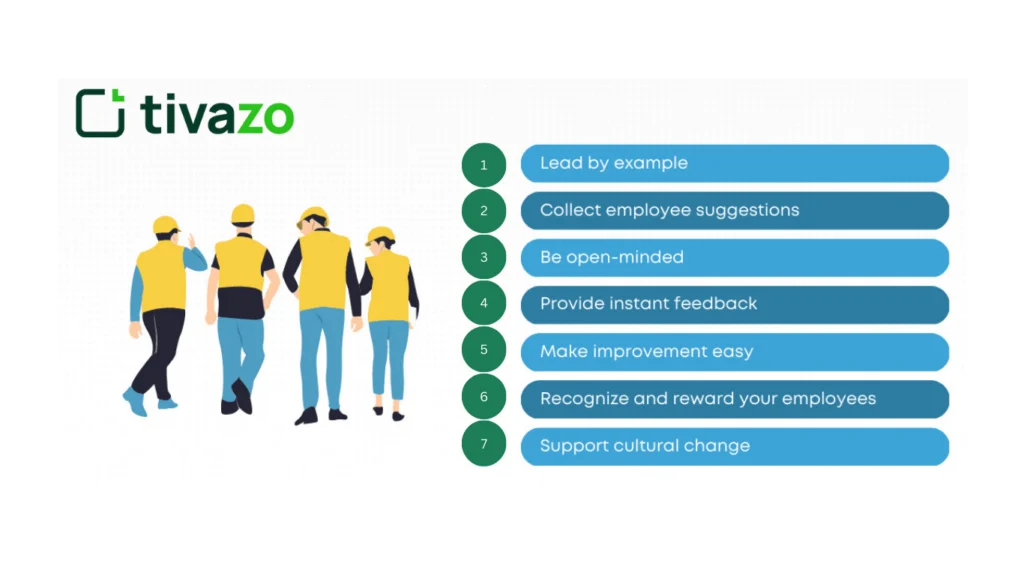 tivazo

1 Lead by example

2 Collect employee suggestions

3 Be open-minded

4 Provide instant feedback

5 Make improvement easy

6 Recognize and reward your employees

7 Support cultural change